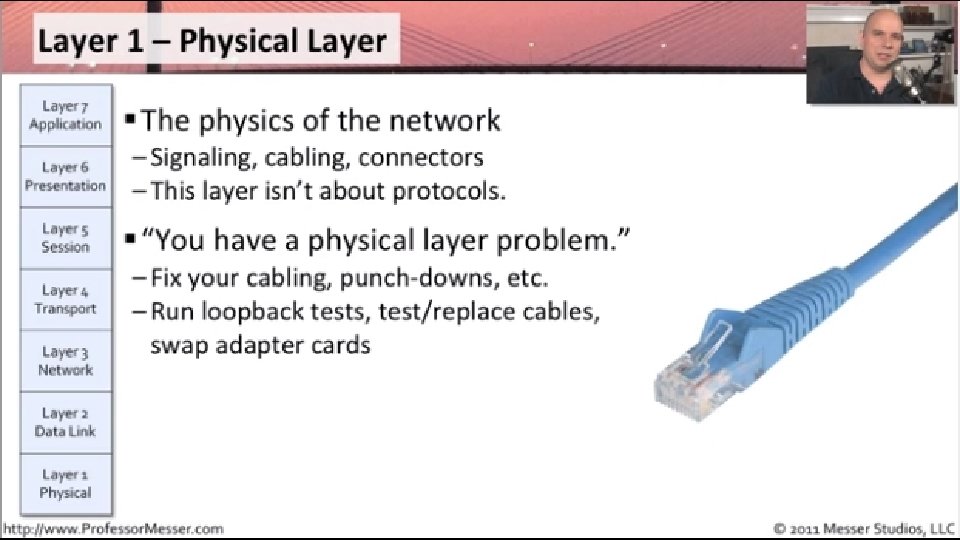 Layer 1 – Physical Layer

Layer 7
Application

Layer 6
Presentation

Layer 5
Session

Layer 4
Transport

Layer 3
Network

Layer 2
Data Link

Layer 1
Physical

▪ The physics of the network
– Signaling, cabling, connectors
– This layer isn't about protocols.

▪ "You have a physical layer problem."
– Fix your cabling, punch-downs, etc.
– Run loopback tests, test/replace cables, swap adapter cards

http://www.ProfessorMesser.com

© 2011 Messer Studios, LLC